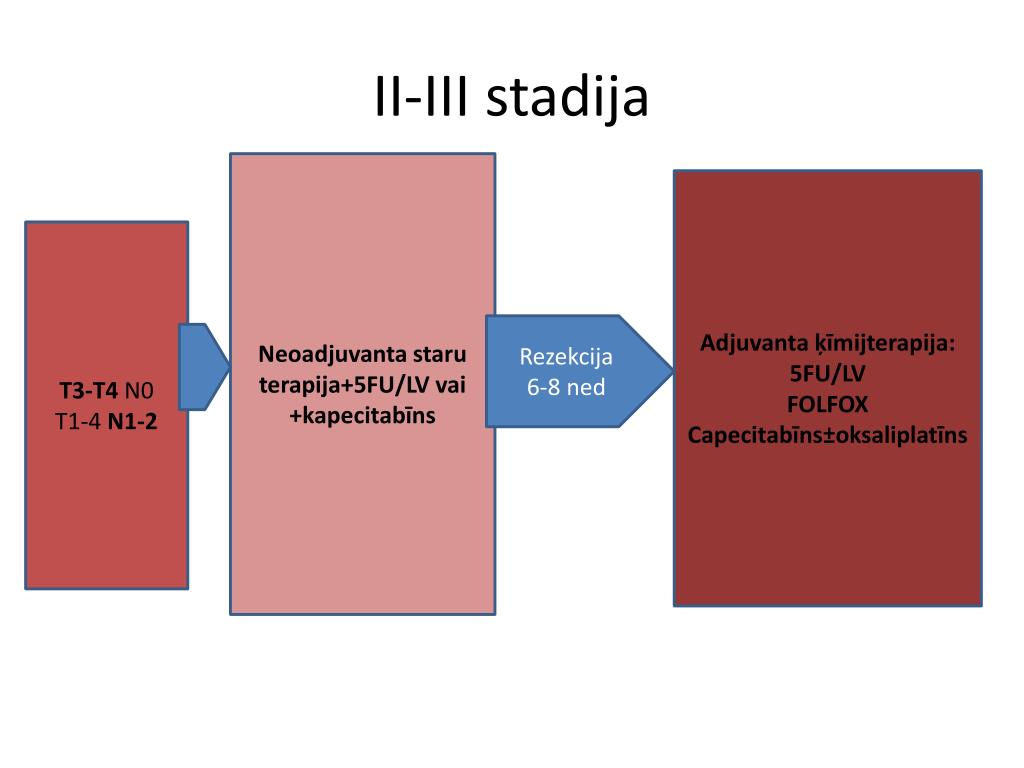 II-III stadija

T3-T4 N0
T1-4 N1-2

Neoadjuvanta staru terapija+5FU/LV vai +kapecitabīns

Rezekcija
6-8 ned

Adjuvanta ķīmijterapija:
5FU/LV
FOLFOX
Capecitabīns±oksaliplatīns